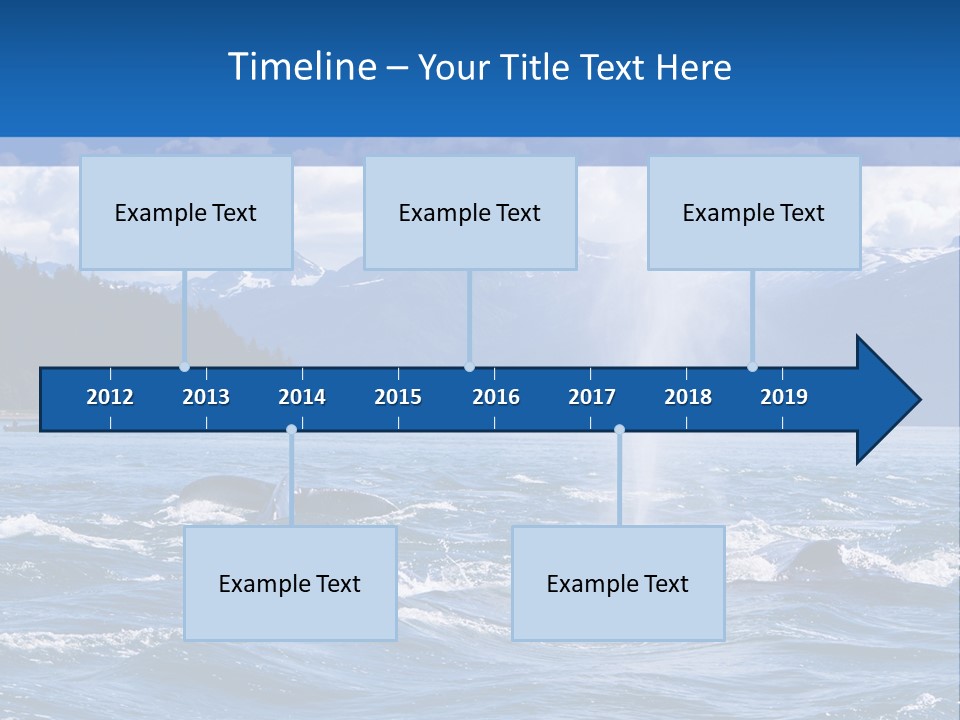 Timeline – Your Title Text Here

Example Text

Example Text

Example Text

2012 2013 2014 2015 2016 2017 2018 2019

Example Text

Example Text